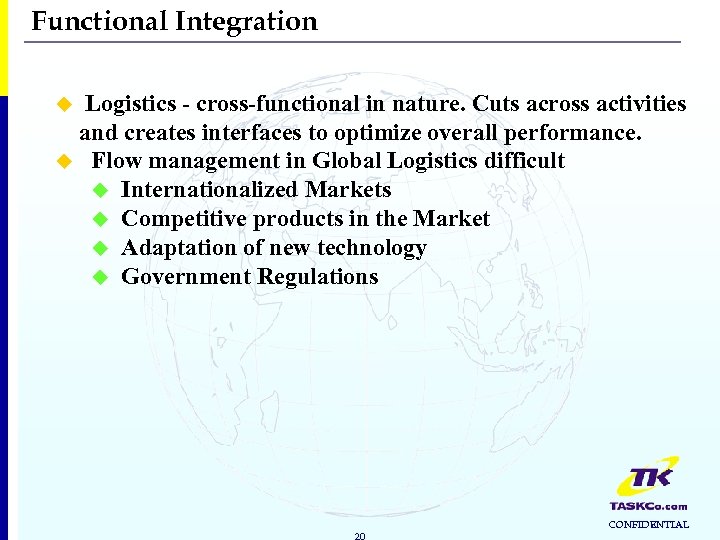 Functional Integration

Logistics - cross-functional in nature. Cuts across activities and creates interfaces to optimize overall performance.

Flow management in Global Logistics difficult

Internationalized Markets

Competitive products in the Market

Adaptation of new technology

Government Regulations

TK

TASKCo.com

CONFIDENTIAL

20